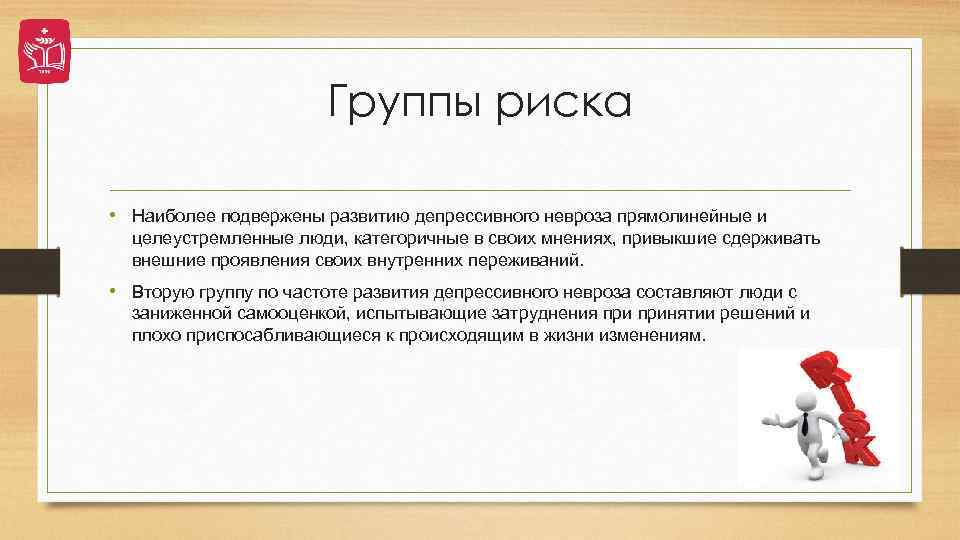 Группы риска

• Наиболее подвержены развитию депрессивного невроза прямолинейные и целеустремленные люди, категоричные в своих мнениях, привыкшие сдерживать внешние проявления своих внутренних переживаний.

• Вторую группу по частоте развития депрессивного невроза составляют люди с заниженной самооценкой, испытывающие затруднения при принятии решений и плохо приспосабливающиеся к происходящим в жизни изменениям.

RISK